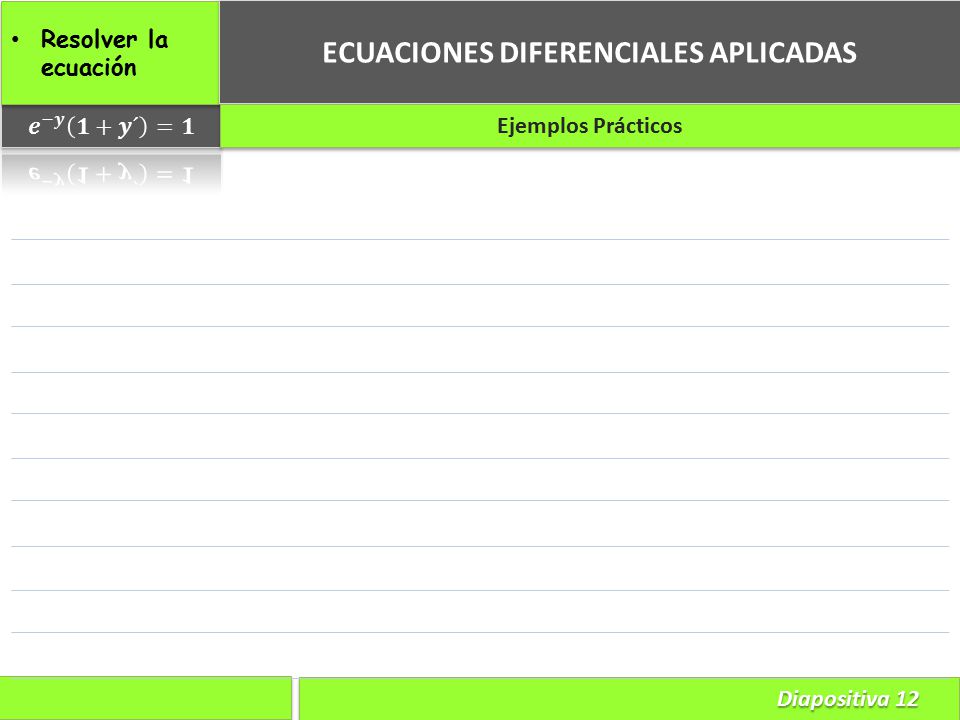 • Resolver la ecuación

ECUACIONES DIFERENCIALES APLICADAS

$e^{-y}(1+y')=1$

Ejemplos Prácticos

Diapositiva 12